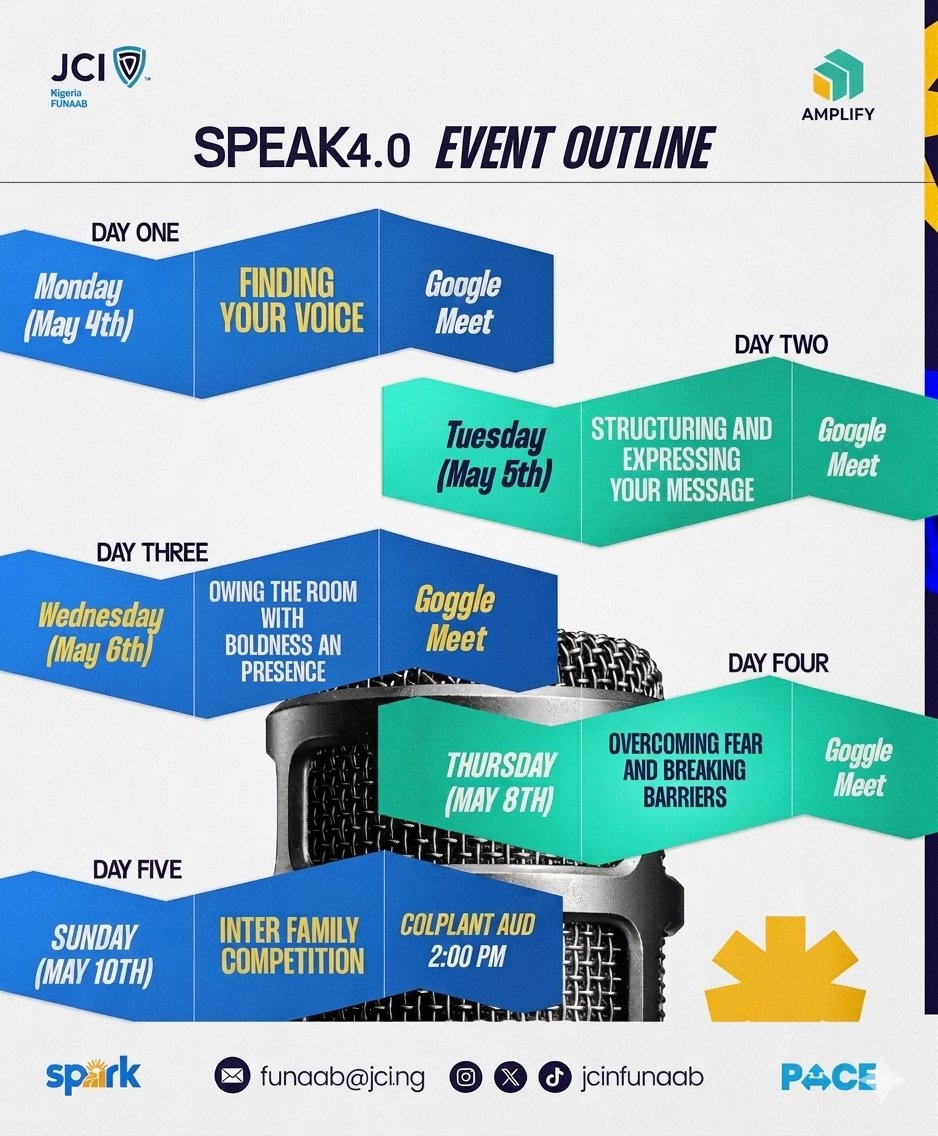 JCI
Kigeria
FUNAAB

AMPLIFY

SPEAK4.0 EVENT OUTLINE

DAY ONE

Monday (May 4th)

FINDING YOUR VOICE

Google Meet

DAY TWO

Tuesday (May 5th)

STRUCTURING AND EXPRESSING YOUR MESSAGE

Google Meet

DAY THREE

Wednesday (May 6th)

OWING THE ROOM WITH BOLDNESS AN PRESENCE

Goggle Meet

DAY FOUR

THURSDAY (MAY 8TH)

OVERCOMING FEAR AND BREAKING BARRIERS

Goggle Meet

DAY FIVE

SUNDAY (MAY 10TH)

INTER FAMILY COMPETITION

COLPLANT AUD 2:00 PM

spark

funaab@jci.ng

jcinfunaab

PACE